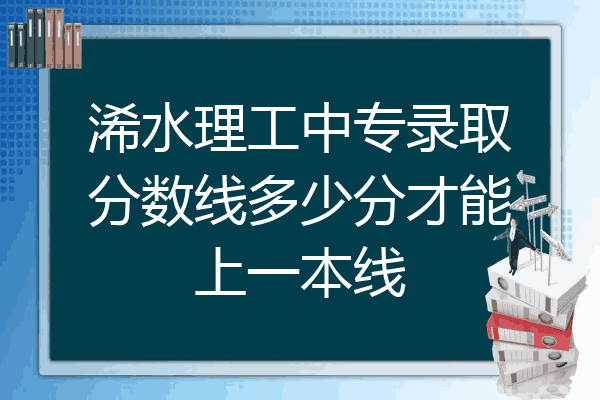 浠水理工中专录取分数线多少分才能上一本线